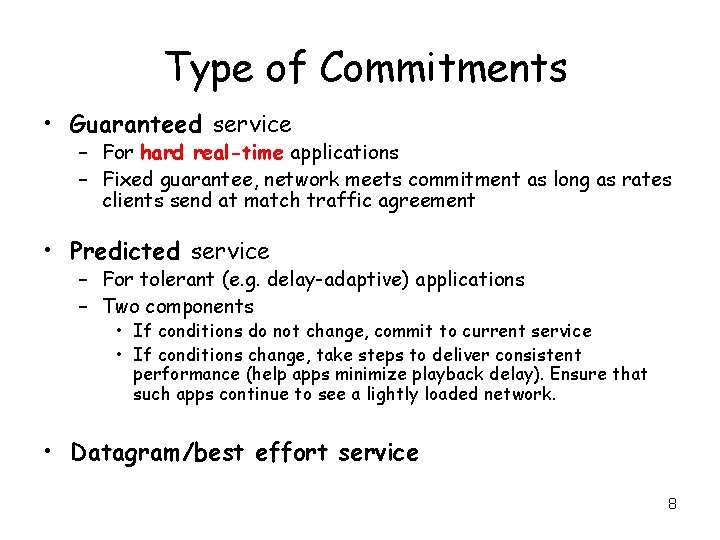 Type of Commitments

• Guaranteed service
 – For hard real-time applications
 – Fixed guarantee, network meets commitment as long as rates clients send at match traffic agreement

• Predicted service
 – For tolerant (e.g. delay-adaptive) applications
 – Two components
  • If conditions do not change, commit to current service
  • If conditions change, take steps to deliver consistent performance (help apps minimize playback delay). Ensure that such apps continue to see a lightly loaded network.

• Datagram/best effort service

8